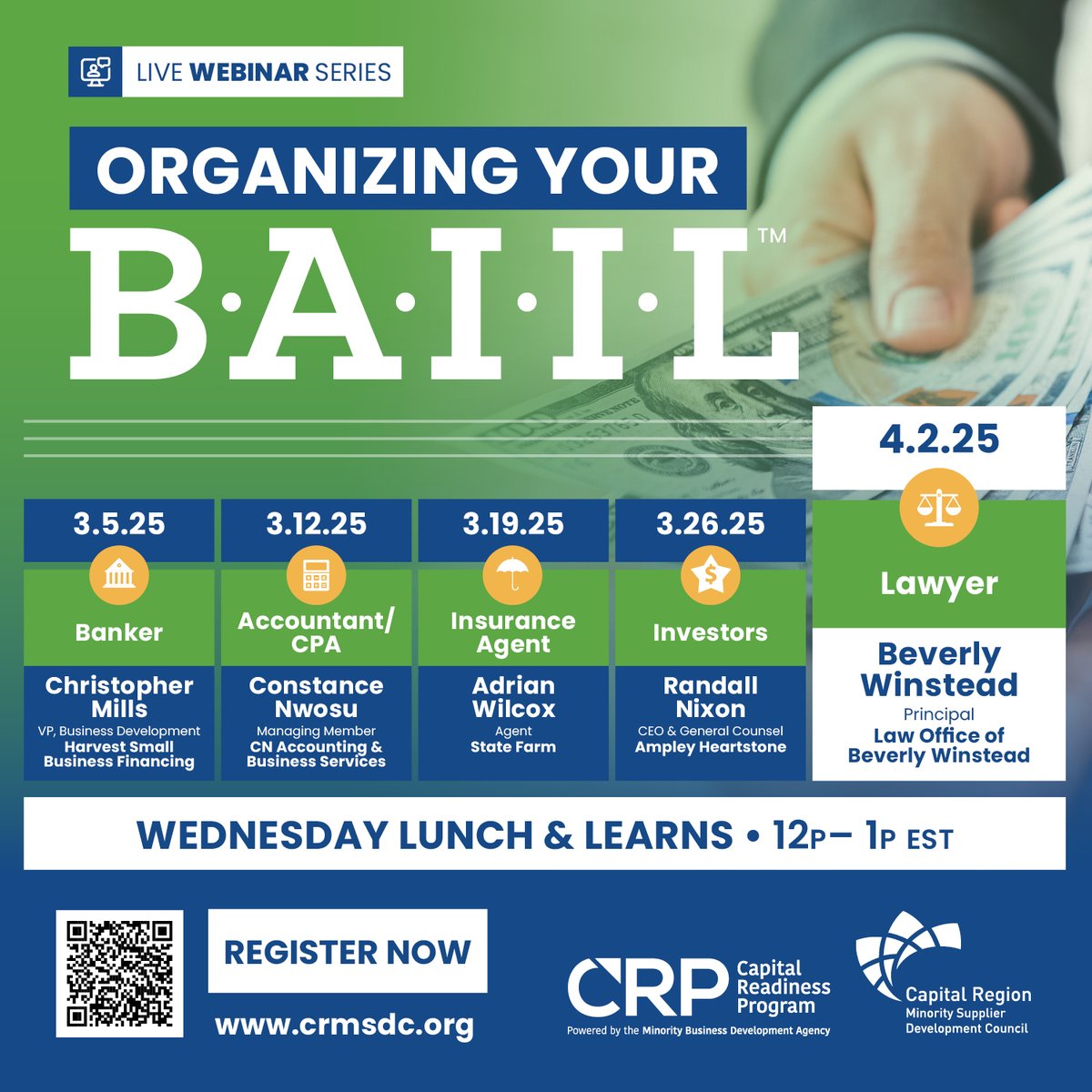 LIVE WEBINAR SERIES

ORGANIZING YOUR

B·A·I·I·L™

3.5.25
Banker
Christopher Mills
VP, Business Development
Harvest Small Business Financing

3.12.25
Accountant/ CPA
Constance Nwosu
Managing Member
CN Accounting & Business Services

3.19.25
Insurance Agent
Adrian Wilcox
Agent
State Farm

3.26.25
Investors
Randall Nixon
CEO & General Counsel
Ampley Heartstone

4.2.25
Lawyer
Beverly Winstead
Principal
Law Office of Beverly Winstead

WEDNESDAY LUNCH & LEARNS • 12P– 1P EST

REGISTER NOW
www.crmsdc.org

CRP Capital Readiness Program
Powered by the Minority Business Development Agency

Capital Region Minority Supplier Development Council